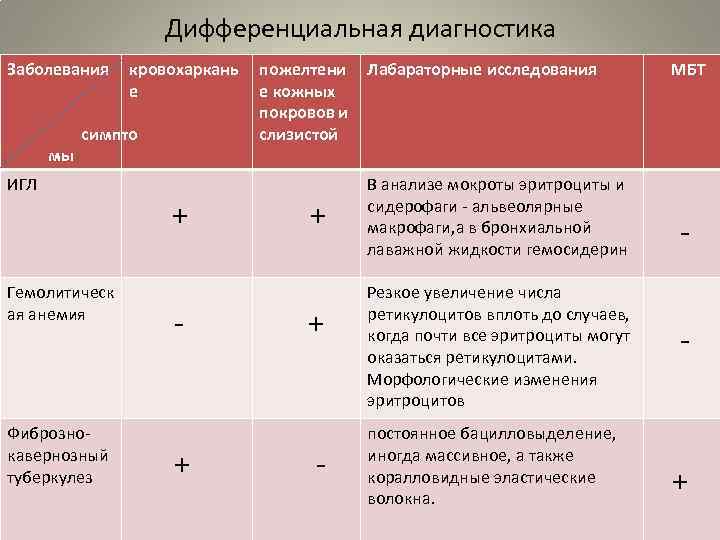 Дифференциальная диагностика

| Заболевания симптомы | кровохарканье | пожелтение кожных покровов и слизистой | Лабараторные исследования | МБТ |
|---|---|---|---|---|
| ИГЛ | + | + | В анализе мокроты эритроциты и сидерофаги - альвеолярные макрофаги,а в бронхиальной лаважной жидкости гемосидерин | - |
| Гемолитическая анемия | - | + | Резкое увеличение числа ретикулоцитов вплоть до случаев, когда почти все эритроциты могут оказаться ретикулоцитами. Морфологические изменения эритроцитов | - |
| Фиброзно-кавернозный туберкулез | + | - | постоянное бацилловыделение, иногда массивное, а также коралловидные эластические волокна. | + |